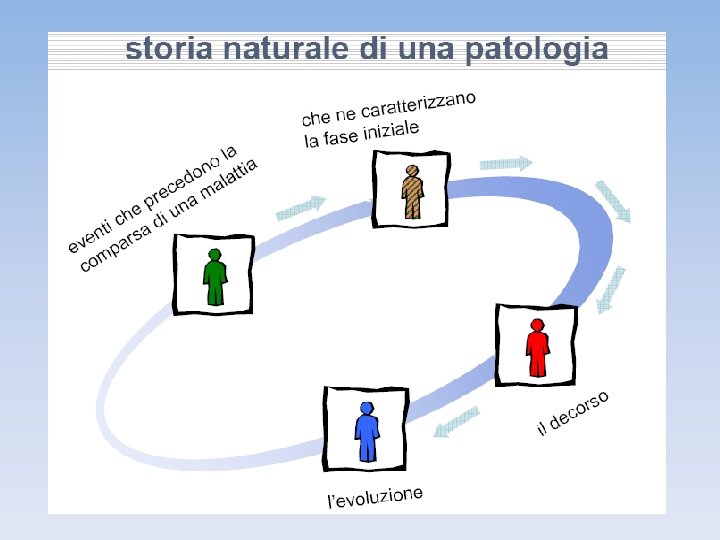 storia naturale di una patologia

eventi che precedono la comparsa di una malattia

che ne caratterizzano la fase iniziale

il decorso

l'evoluzione